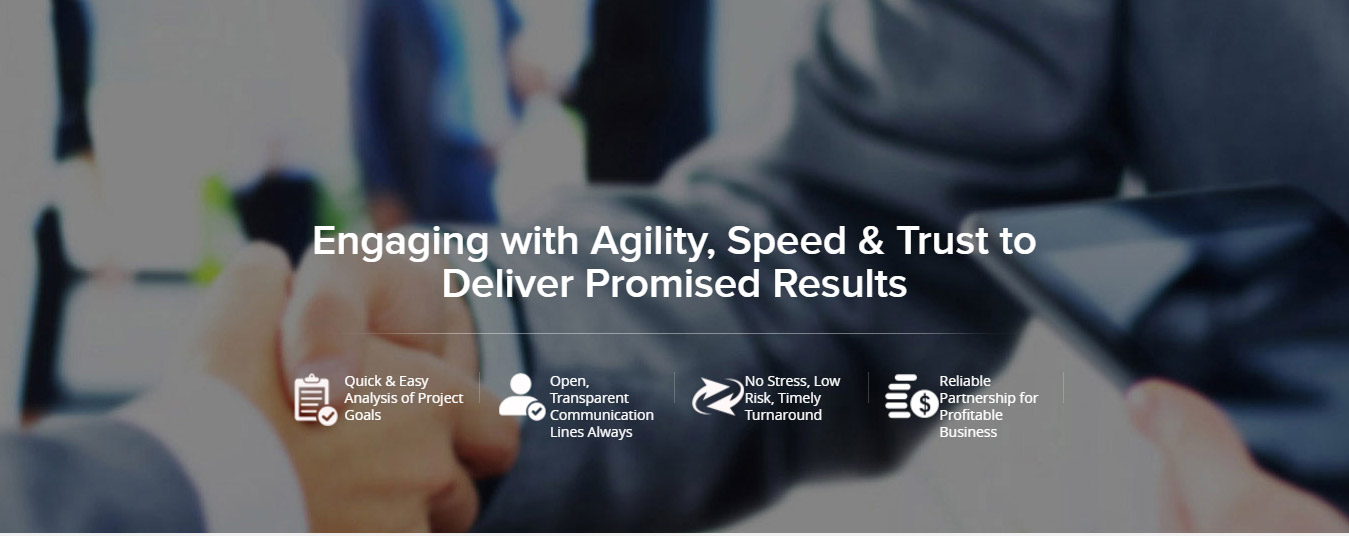 Engaging with Agility, Speed & Trust to Deliver Promised Results

Quick & Easy Analysis of Project Goals

Open, Transparent Communication Lines Always

No Stress, Low Risk, Timely Turnaround

Reliable Partnership for Profitable Business